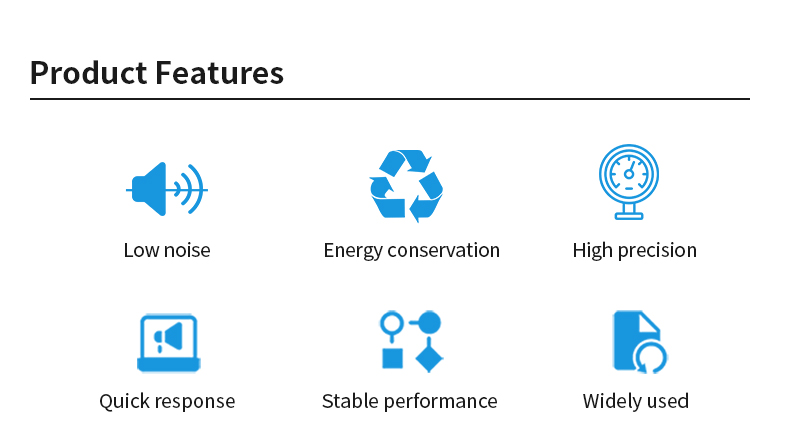 Product Features

Low noise

Energy conservation

High precision

Quick response

Stable performance

Widely used